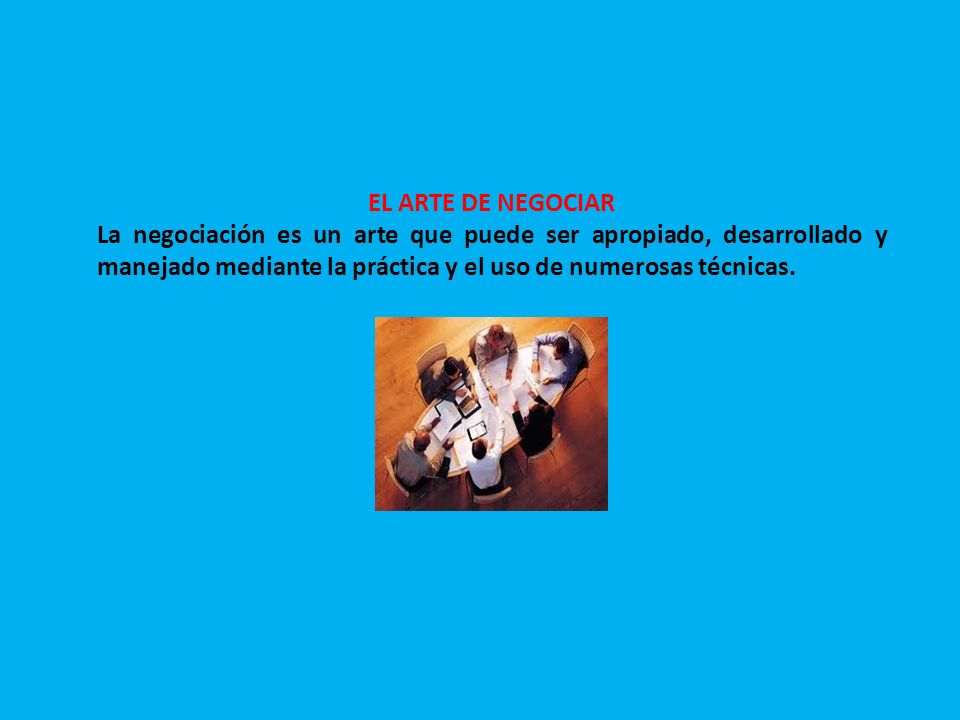 EL ARTE DE NEGOCIAR

La negociación es un arte que puede ser apropiado, desarrollado y manejado mediante la práctica y el uso de numerosas técnicas.